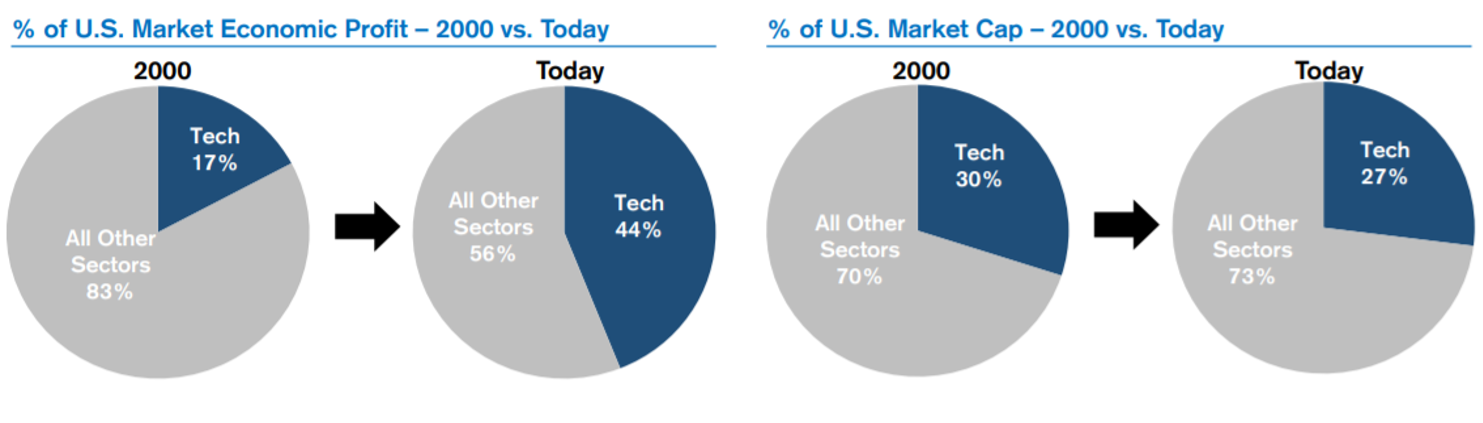 % of U.S. Market Economic Profit – 2000 vs. Today

2000

Tech 17%

All Other Sectors 83%

Today

All Other Sectors 56%

Tech 44%

% of U.S. Market Cap – 2000 vs. Today

2000

Tech 30%

All Other Sectors 70%

Today

Tech 27%

All Other Sectors 73%